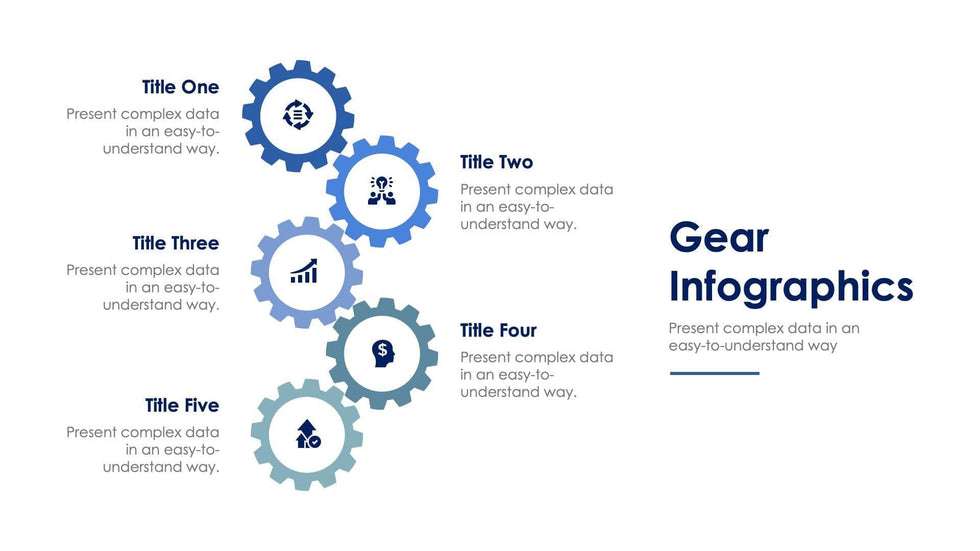 Title One
Present complex data in an easy-to-understand way.

Title Two
Present complex data in an easy-to-understand way.

Title Three
Present complex data in an easy-to-understand way.

Title Four
Present complex data in an easy-to-understand way.

Title Five
Present complex data in an easy-to-understand way.

Gear Infographics
Present complex data in an easy-to-understand way